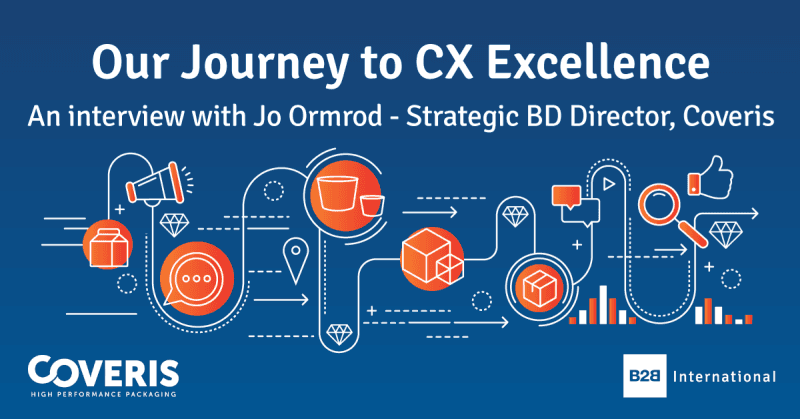 Our Journey to CX Excellence

An interview with Jo Ormrod - Strategic BD Director, Coveris

COVERIS
HIGH PERFORMANCE PACKAGING

B2B International